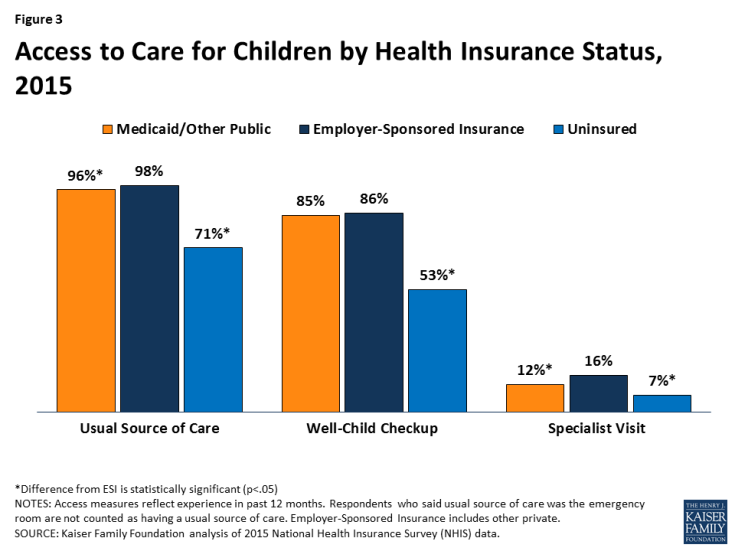 Figure 3

Access to Care for Children by Health Insurance Status, 2015

Medicaid/Other Public  Employer-Sponsored Insurance  Uninsured

96%*  98%  71%*

85%  86%  53%*

12%*  16%  7%*

Usual Source of Care  Well-Child Checkup  Specialist Visit

*Difference from ESI is statistically significant (p<.05)
NOTES: Access measures reflect experience in past 12 months. Respondents who said usual source of care was the emergency room are not counted as having a usual source of care. Employer-Sponsored Insurance includes other private.
SOURCE: Kaiser Family Foundation analysis of 2015 National Health Insurance Survey (NHIS) data.

THE HENRY J. KAISER FAMILY FOUNDATION